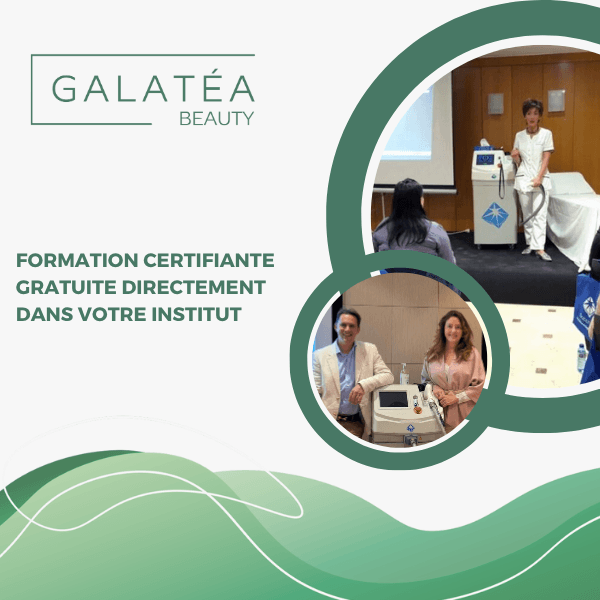 GALATÉA
BEAUTY

FORMATION CERTIFIANTE GRATUITE DIRECTEMENT DANS VOTRE INSTITUT